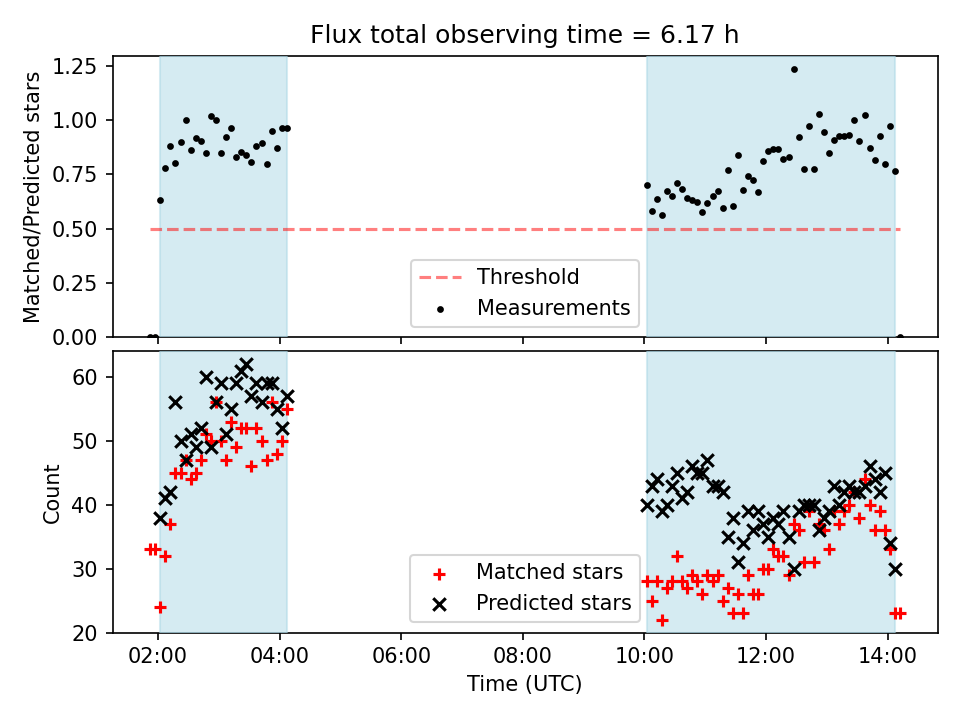 Flux total observing time = 6.17 h

Matched/Predicted stars

1.25
1.00
0.75
0.50
0.25
0.00

Threshold
Measurements

Count

60
50
40
30
20

Matched stars
Predicted stars

02:00
04:00
06:00
08:00
10:00
12:00
14:00

Time (UTC)